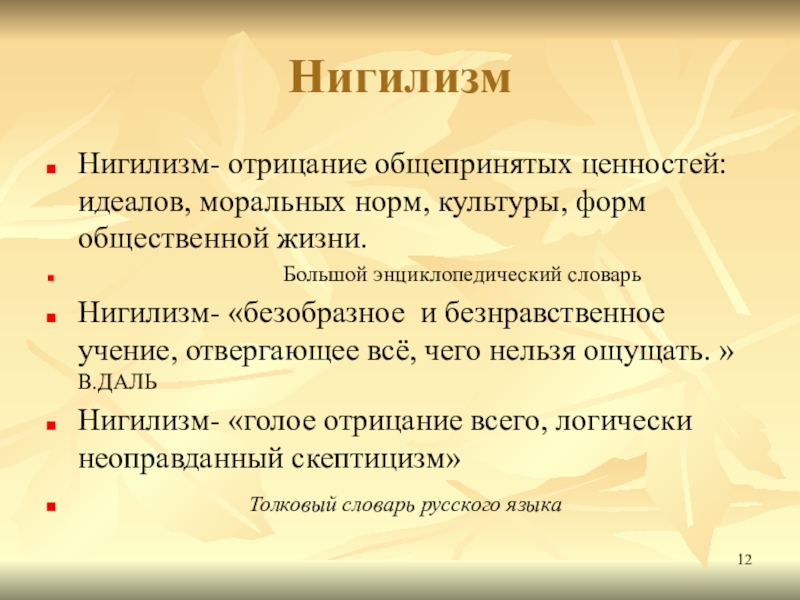 Нигилизм

Нигилизм- отрицание общепринятых ценностей: идеалов, моральных норм, культуры, форм общественной жизни.

Большой энциклопедический словарь

Нигилизм- «безобразное и безнравственное учение, отвергающее всё, чего нельзя ощущать. » В.ДАЛЬ

Нигилизм- «голое отрицание всего, логически неоправданный скептицизм»

Толковый словарь русского языка

12